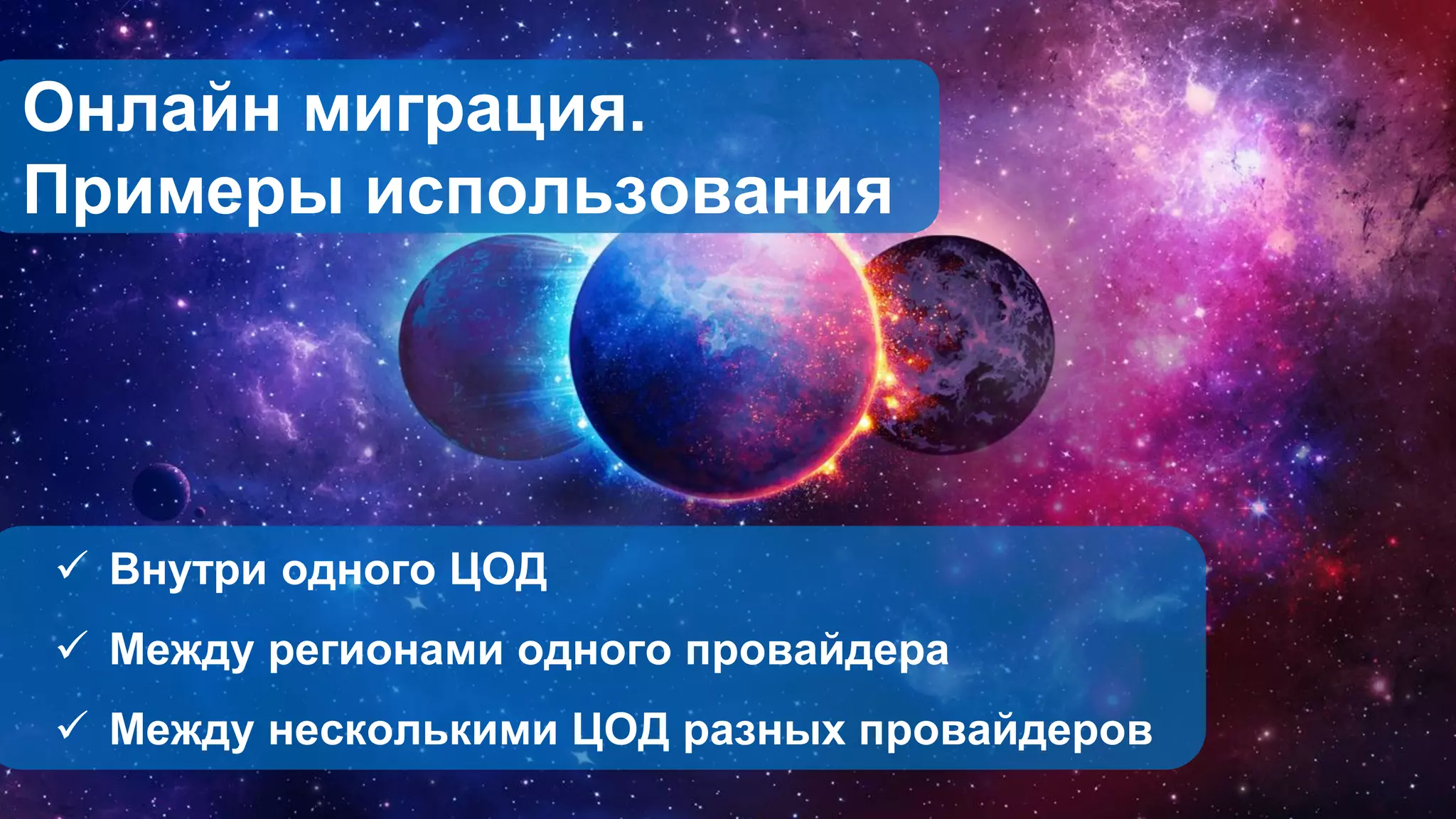 Онлайн миграция.
Примеры использования

✓ Внутри одного ЦОД
✓ Между регионами одного провайдера
✓ Между несколькими ЦОД разных провайдеров